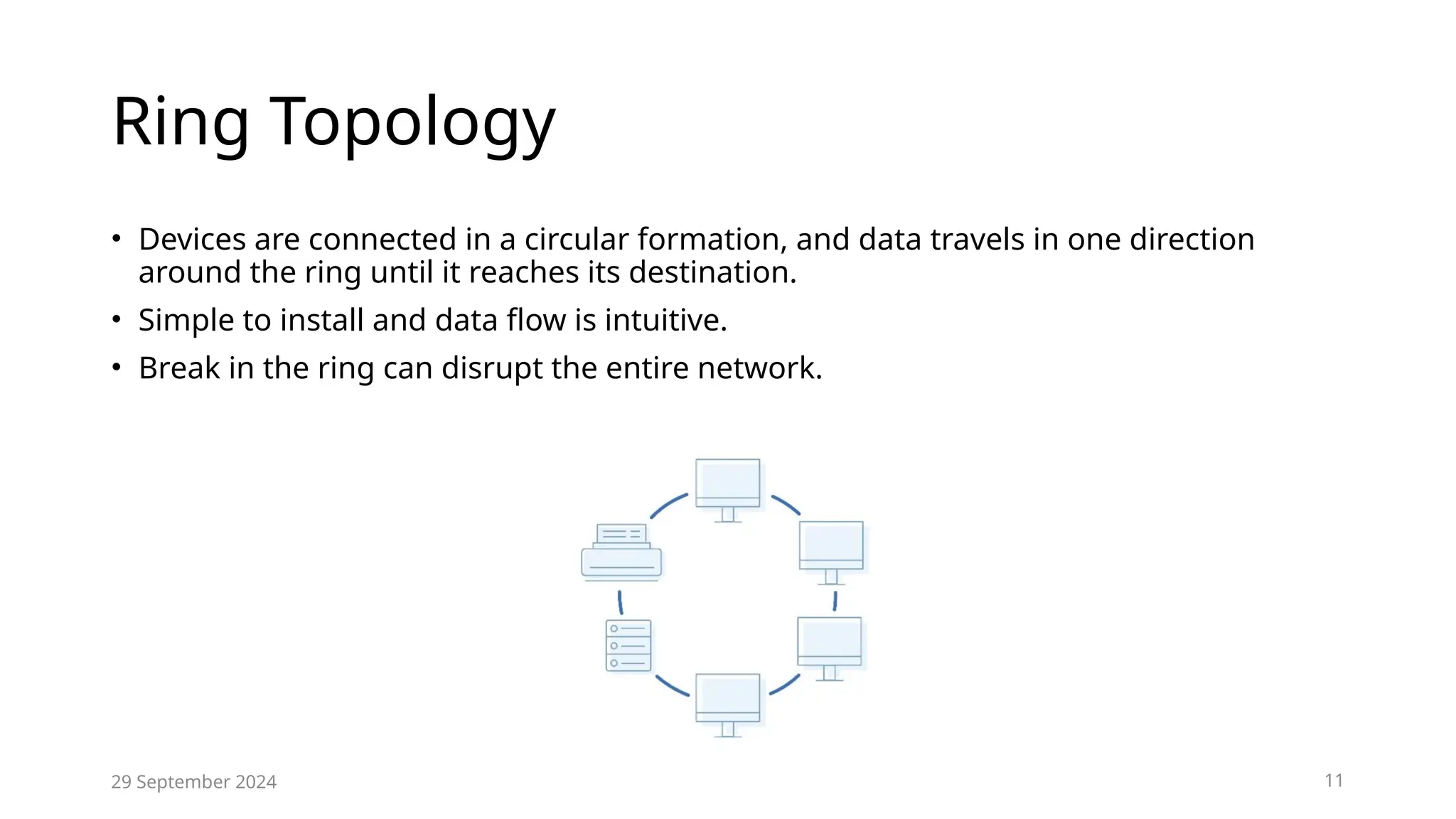 Ring Topology

• Devices are connected in a circular formation, and data travels in one direction around the ring until it reaches its destination.

• Simple to install and data flow is intuitive.

• Break in the ring can disrupt the entire network.

29 September 2024

11